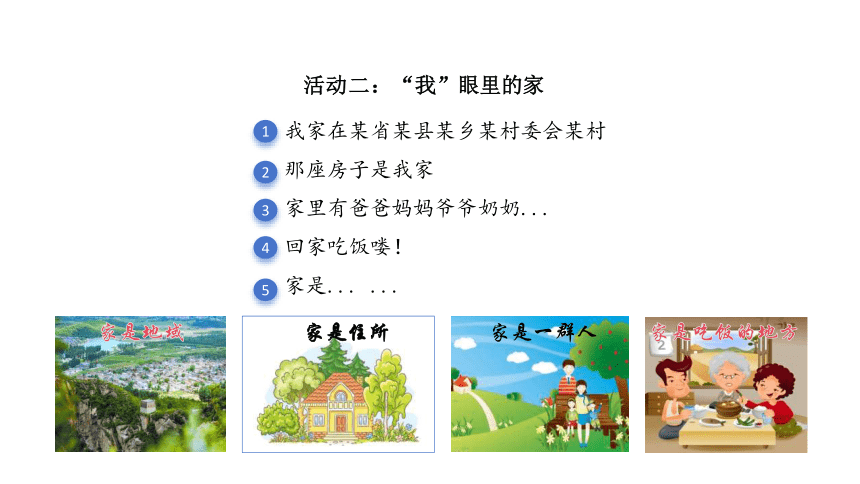 活动二：“我”眼里的家

1 我家在某省某县某乡某村委会某村

2 那座房子是我家

3 家里有爸爸妈妈爷爷奶奶...

4 回家吃饭喽！

5 家是... ...

家是地域

家是住所

家是一群人

家是吃饭的地方